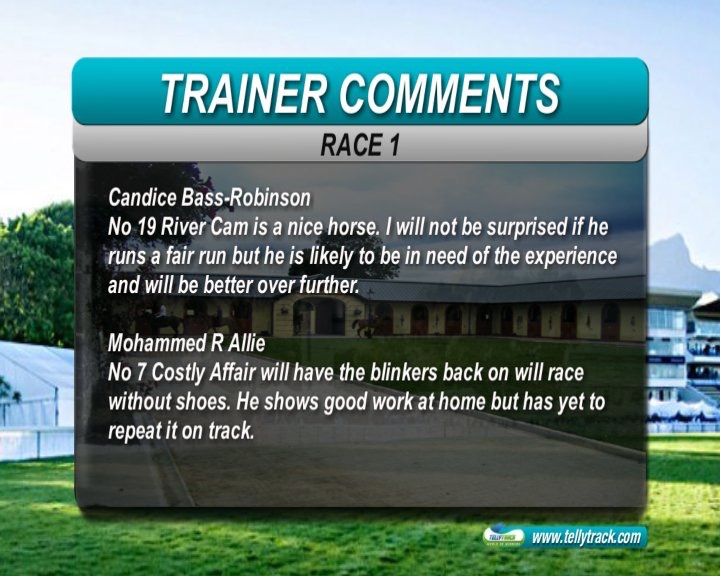 TRAINER COMMENTS

RACE 1

Candice Bass-Robinson
No 19 River Cam is a nice horse. I will not be surprised if he runs a fair run but he is likely to be in need of the experience and will be better over further.

Mohammed R Allie
No 7 Costly Affair will have the blinkers back on will race without shoes. He shows good work at home but has yet to repeat it on track.

TELLYTRACK

www.tellytrack.com